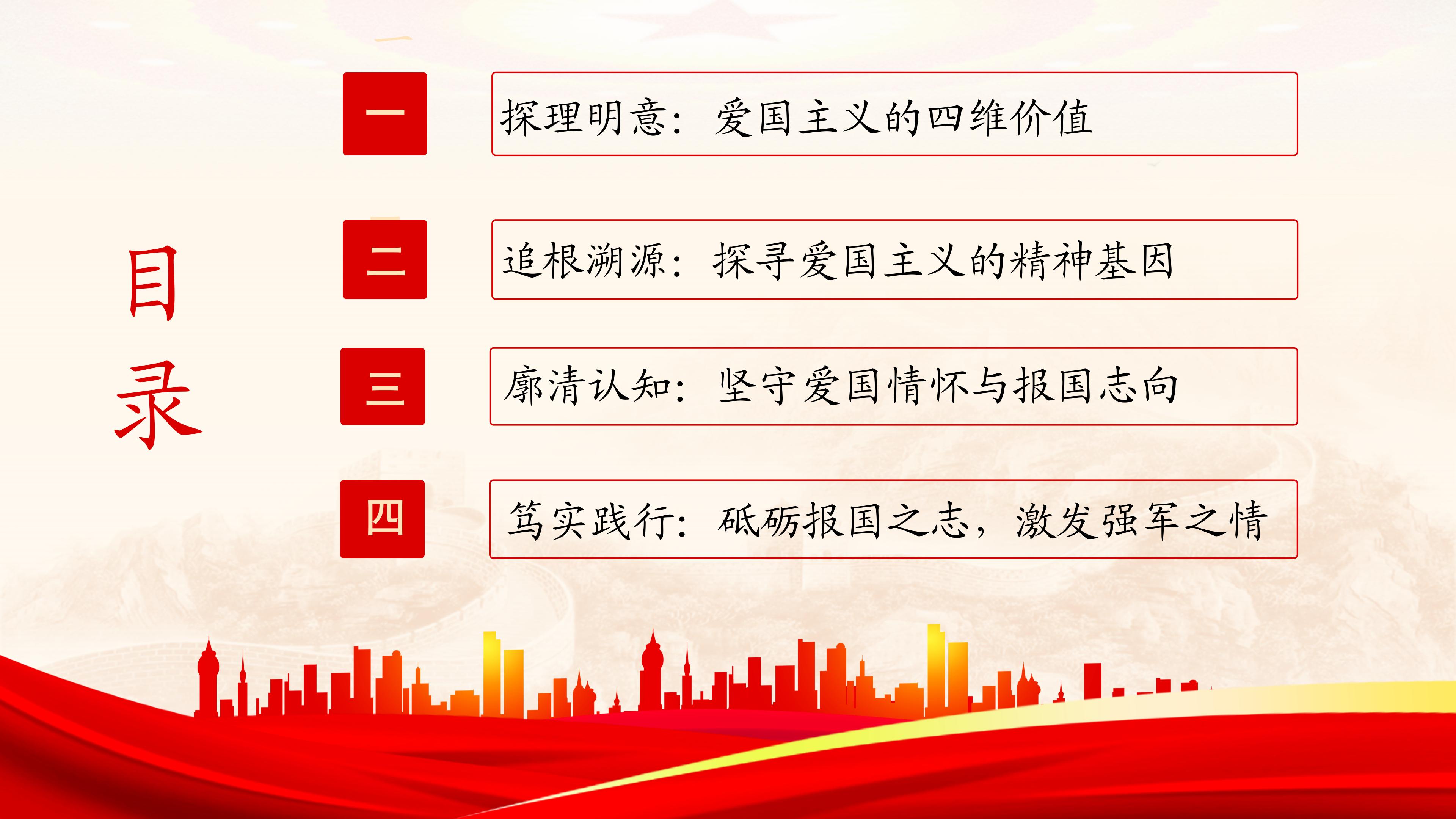 目录

一

探理明意：爱国主义的四维价值

二

追根溯源：探寻爱国主义的精神基因

三

廓清认知：坚守爱国情怀与报国志向

四

笃实践行：砥砺报国之志，激发强军之情